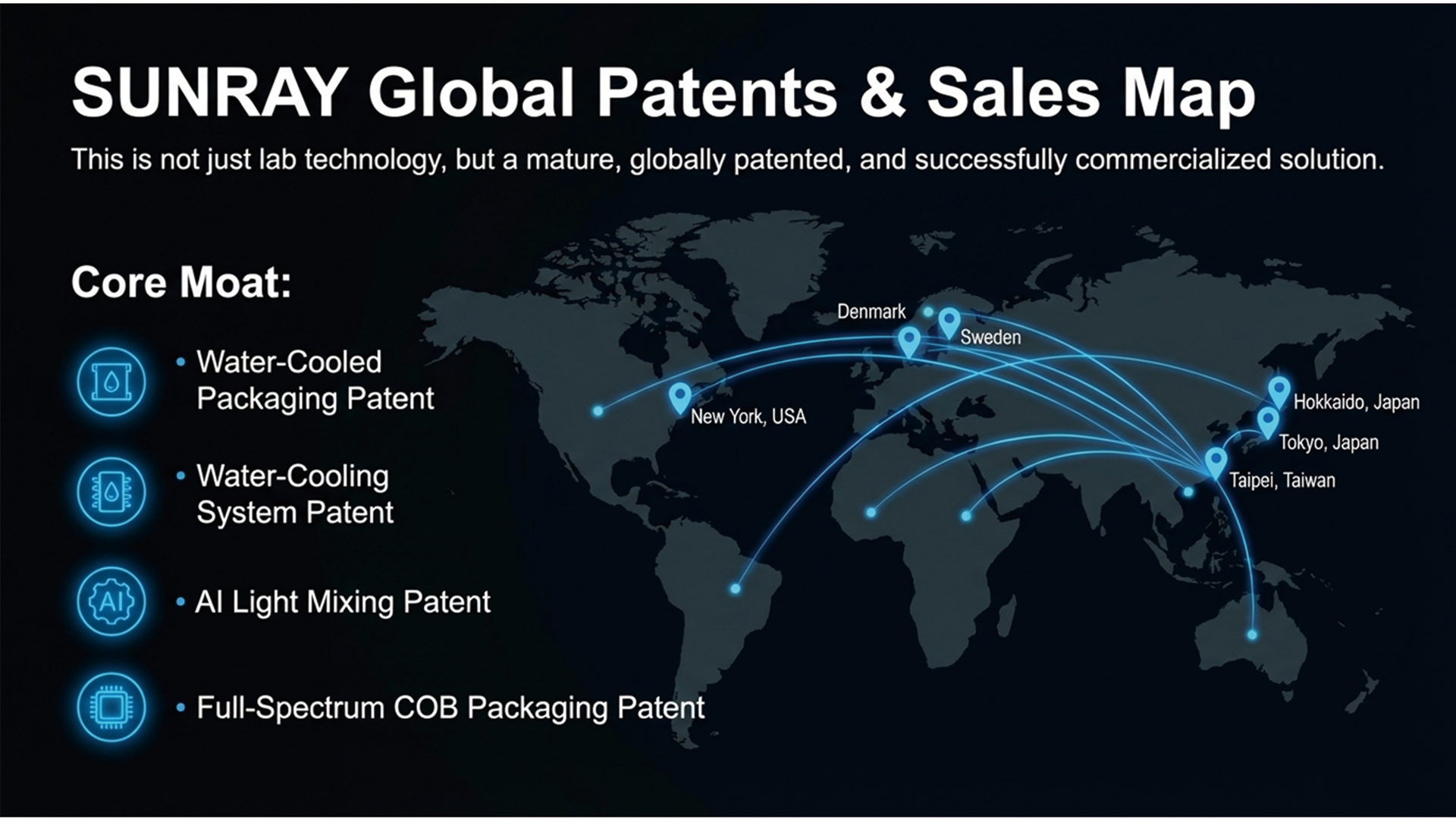 SUNRAY Global Patents & Sales Map

This is not just lab technology, but a mature, globally patented, and successfully commercialized solution.

Core Moat:

• Water-Cooled Packaging Patent

• Water-Cooling System Patent

AI

• AI Light Mixing Patent

• Full-Spectrum COB Packaging Patent

Denmark

Sweden

New York, USA

Hokkaido, Japan

Tokyo, Japan

Taipei, Taiwan